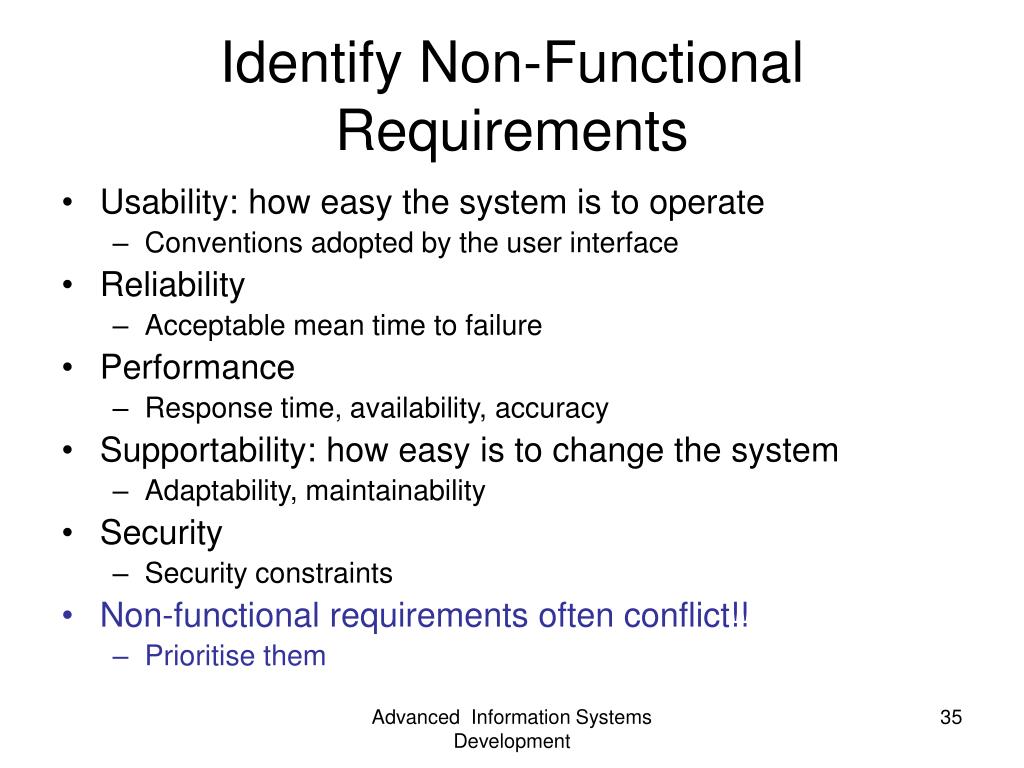 Identify Non-Functional Requirements

• Usability: how easy the system is to operate
– Conventions adopted by the user interface
• Reliability
– Acceptable mean time to failure
• Performance
– Response time, availability, accuracy
• Supportability: how easy is to change the system
– Adaptability, maintainability
• Security
– Security constraints
• Non-functional requirements often conflict!!
– Prioritise them

Advanced Information Systems Development

35